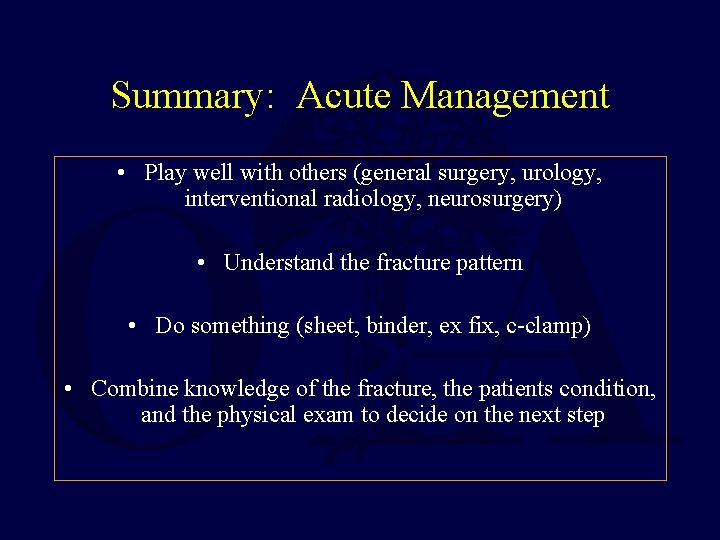 Summary: Acute Management

• Play well with others (general surgery, urology, interventional radiology, neurosurgery)

• Understand the fracture pattern

• Do something (sheet, binder, ex fix, c-clamp)

• Combine knowledge of the fracture, the patients condition, and the physical exam to decide on the next step